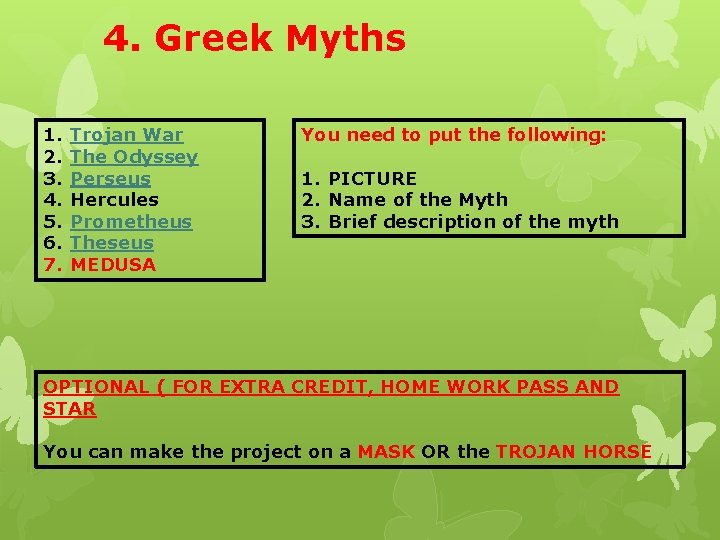 4. Greek Myths

1. Trojan War
2. The Odyssey
3. Perseus
4. Hercules
5. Prometheus
6. Theseus
7. MEDUSA

You need to put the following:

1. PICTURE
2. Name of the Myth
3. Brief description of the myth

OPTIONAL ( FOR EXTRA CREDIT, HOME WORK PASS AND STAR

You can make the project on a MASK OR the TROJAN HORSE